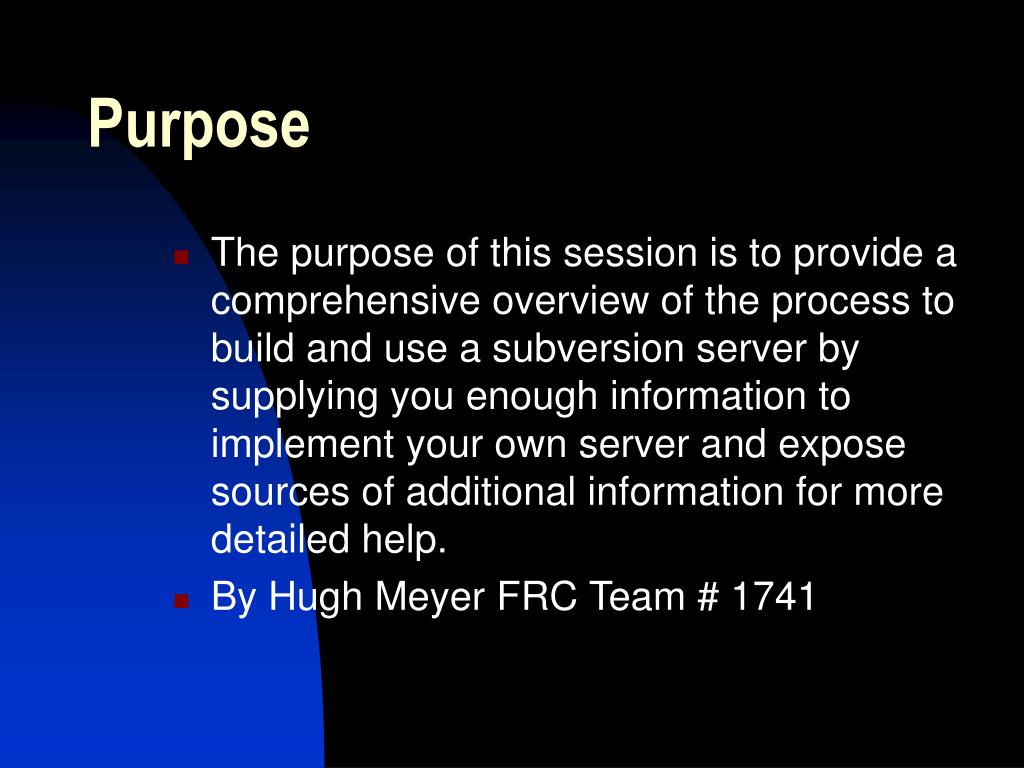 Purpose

The purpose of this session is to provide a comprehensive overview of the process to build and use a subversion server by supplying you enough information to implement your own server and expose sources of additional information for more detailed help.

By Hugh Meyer FRC Team # 1741